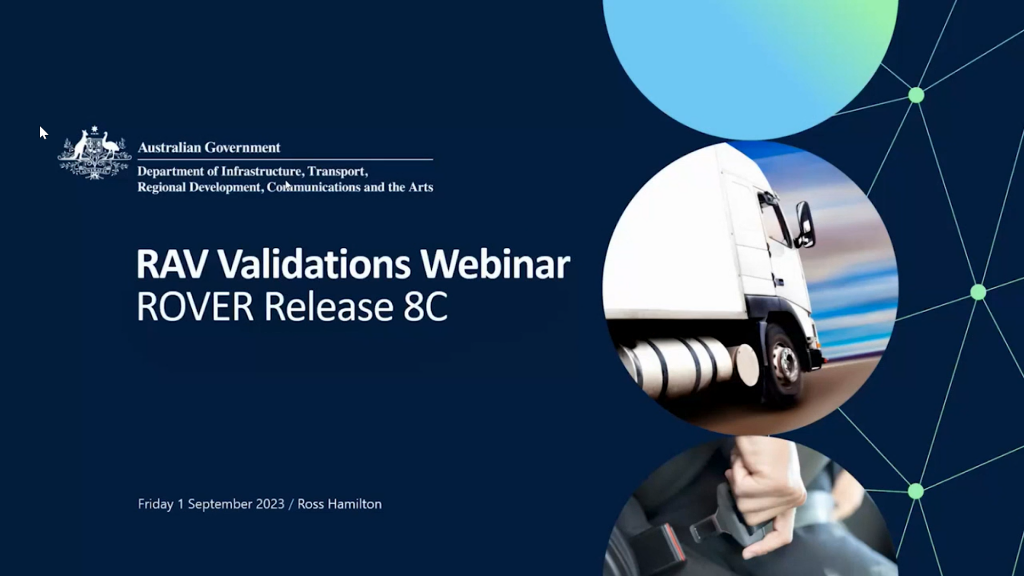 Australian Government
Department of Infrastructure, Transport, Regional Development, Communications and the Arts

RAV Validations Webinar
ROVER Release 8C

Friday 1 September 2023 / Ross Hamilton